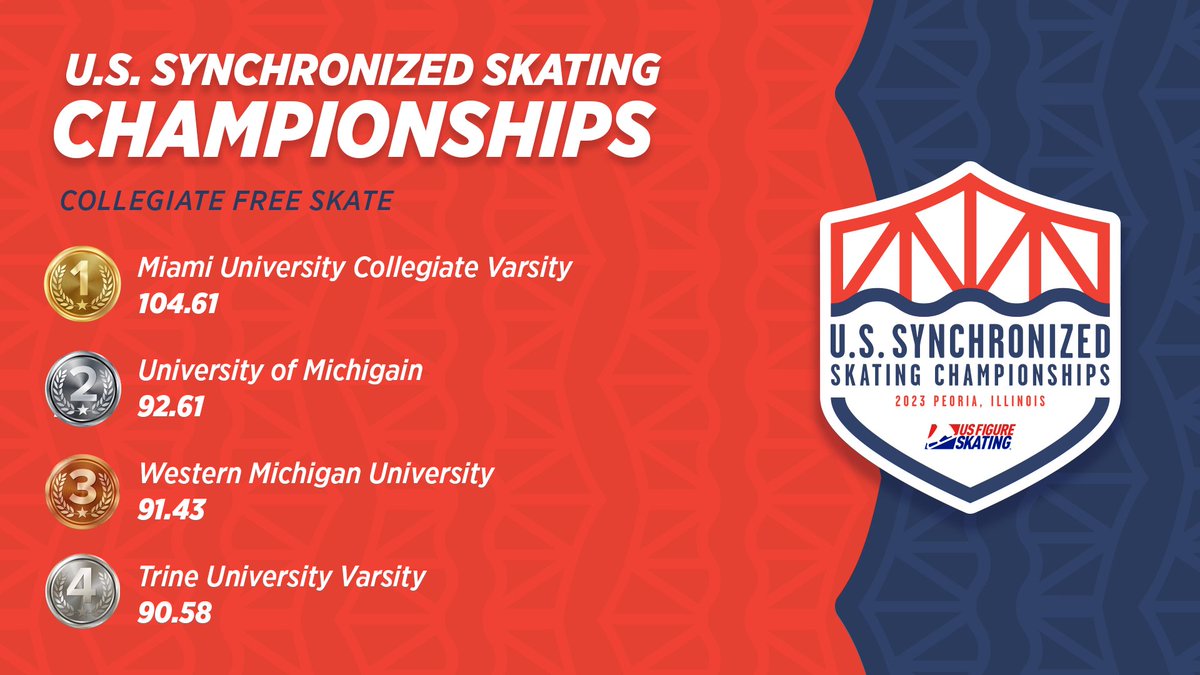 U.S. SYNCHRONIZED SKATING CHAMPIONSHIPS

COLLEGIATE FREE SKATE

1
Miami University Collegiate Varsity
104.61

2
University of Michigain
92.61

3
Western Michigan University
91.43

4
Trine University Varsity
90.58

U.S. SYNCHRONIZED SKATING CHAMPIONSHIPS
2023 PEORIA, ILLINOIS
US FIGURE SKATING